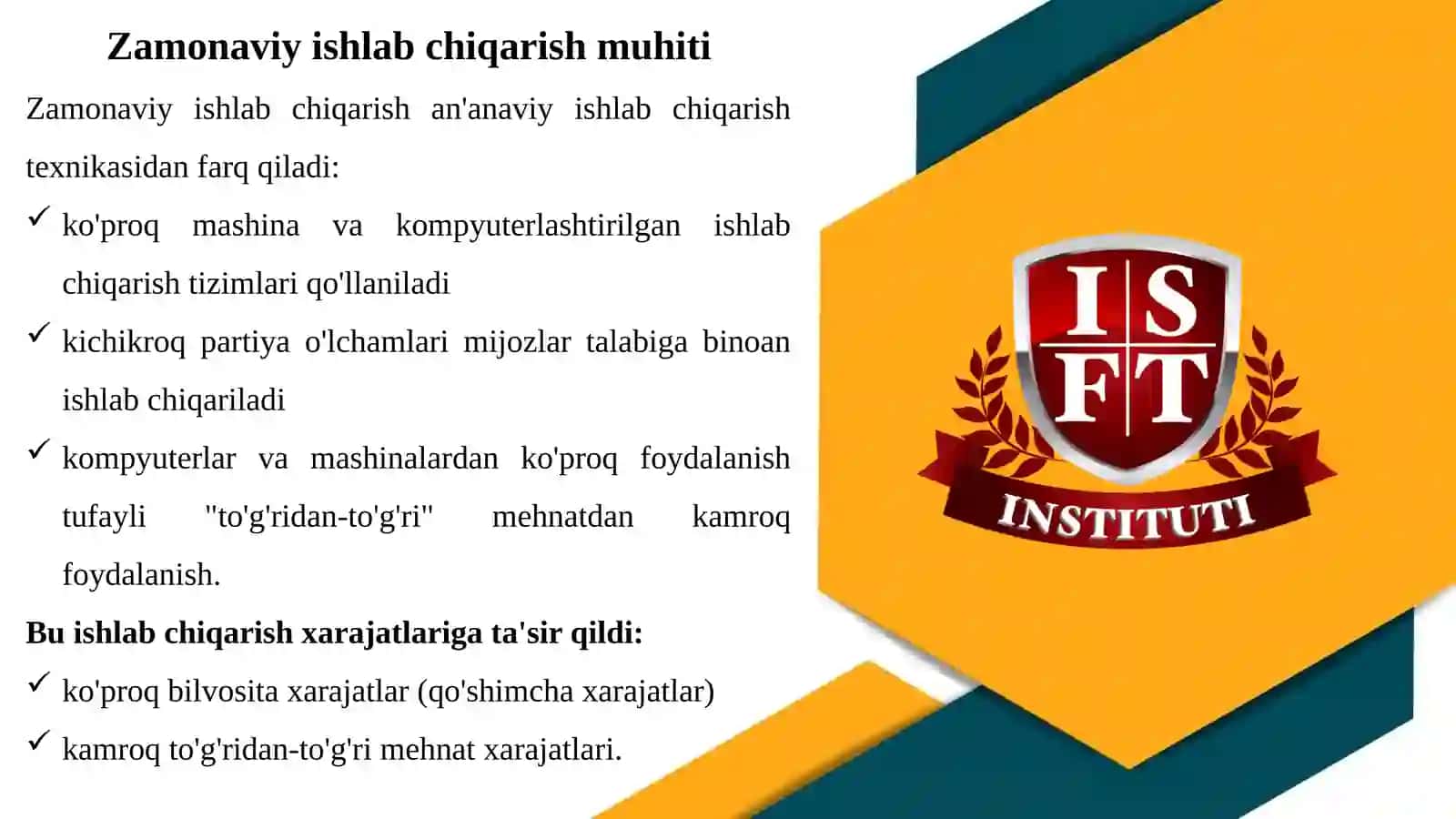 Zamonaviy ishlab chiqarish muhiti

Zamonaviy ishlab chiqarish an'anaviy ishlab chiqarish texnikasidan farq qiladi:

✓ ko'proq mashina va kompyuterlashtirilgan ishlab chiqarish tizimlari qo'llaniladi

✓ kichikroq partiya o'lchamlari mijozlar talabiga binoan ishlab chiqariladi

✓ kompyuterlar va mashinalardan ko'proq foydalanish tufayli "to'g'ridan-to'g'ri" mehnatdan kamroq foydalanish.

Bu ishlab chiqarish xarajatlariga ta'sir qildi:

✓ ko'proq bilvosita xarajatlar (qo'shimcha xarajatlar)

✓ kamroq to'g'ridan-to'g'ri mehnat xarajatlari.

I S F T

INSTITUTI